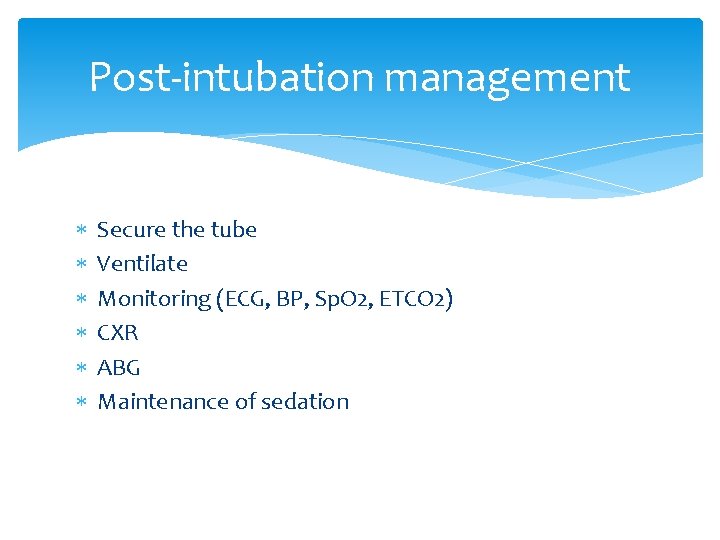 Post-intubation management

* Secure the tube
* Ventilate
* Monitoring (ECG, BP, SpO2, ETCO2)
* CXR
* ABG
* Maintenance of sedation